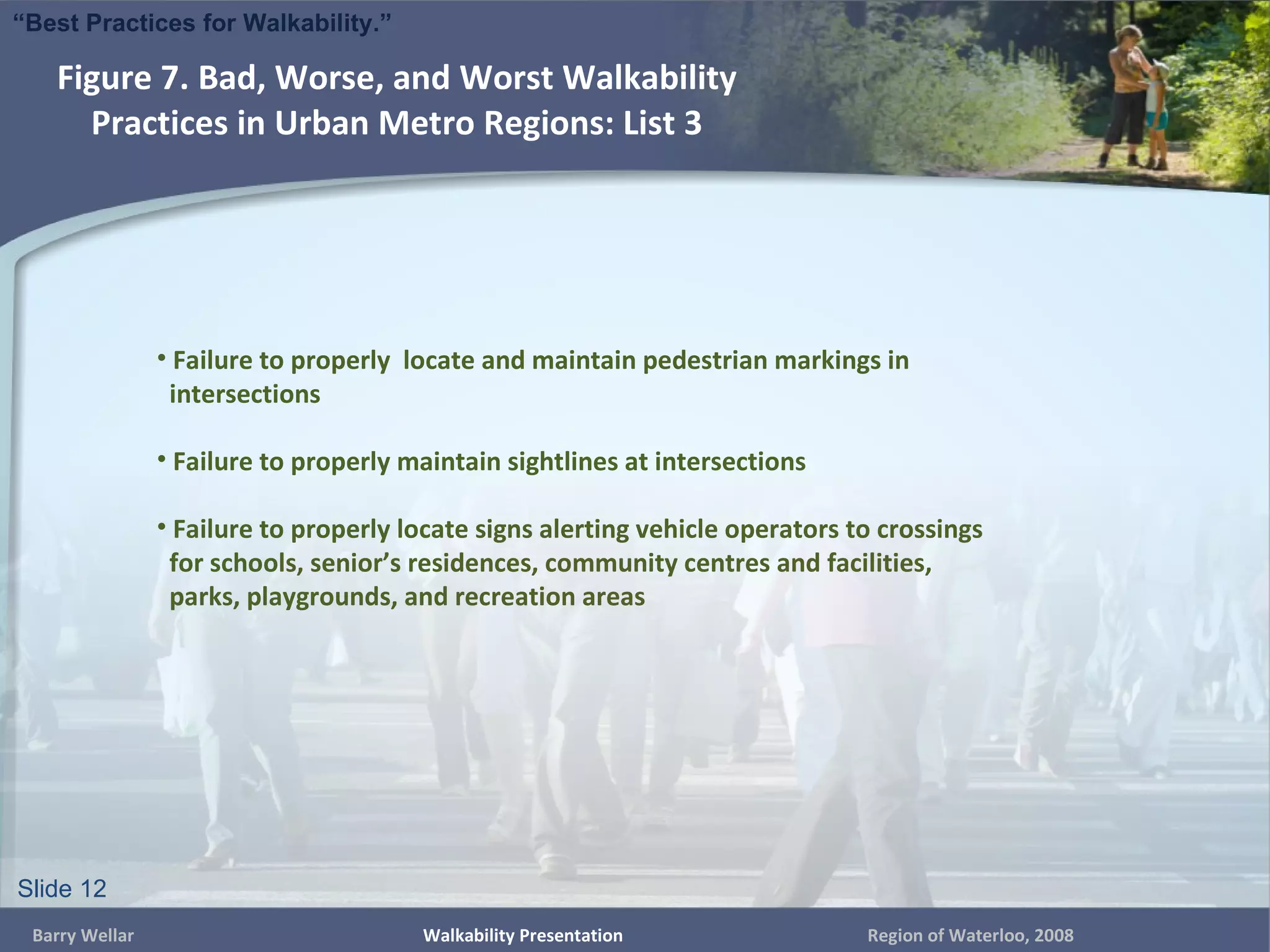 “Best Practices for Walkability.”

Figure 7. Bad, Worse, and Worst Walkability Practices in Urban Metro Regions: List 3

• Failure to properly  locate and maintain pedestrian markings in intersections

• Failure to properly maintain sightlines at intersections

• Failure to properly locate signs alerting vehicle operators to crossings for schools, senior’s residences, community centres and facilities, parks, playgrounds, and recreation areas

Slide 12

Barry Wellar

Walkability Presentation

Region of Waterloo, 2008